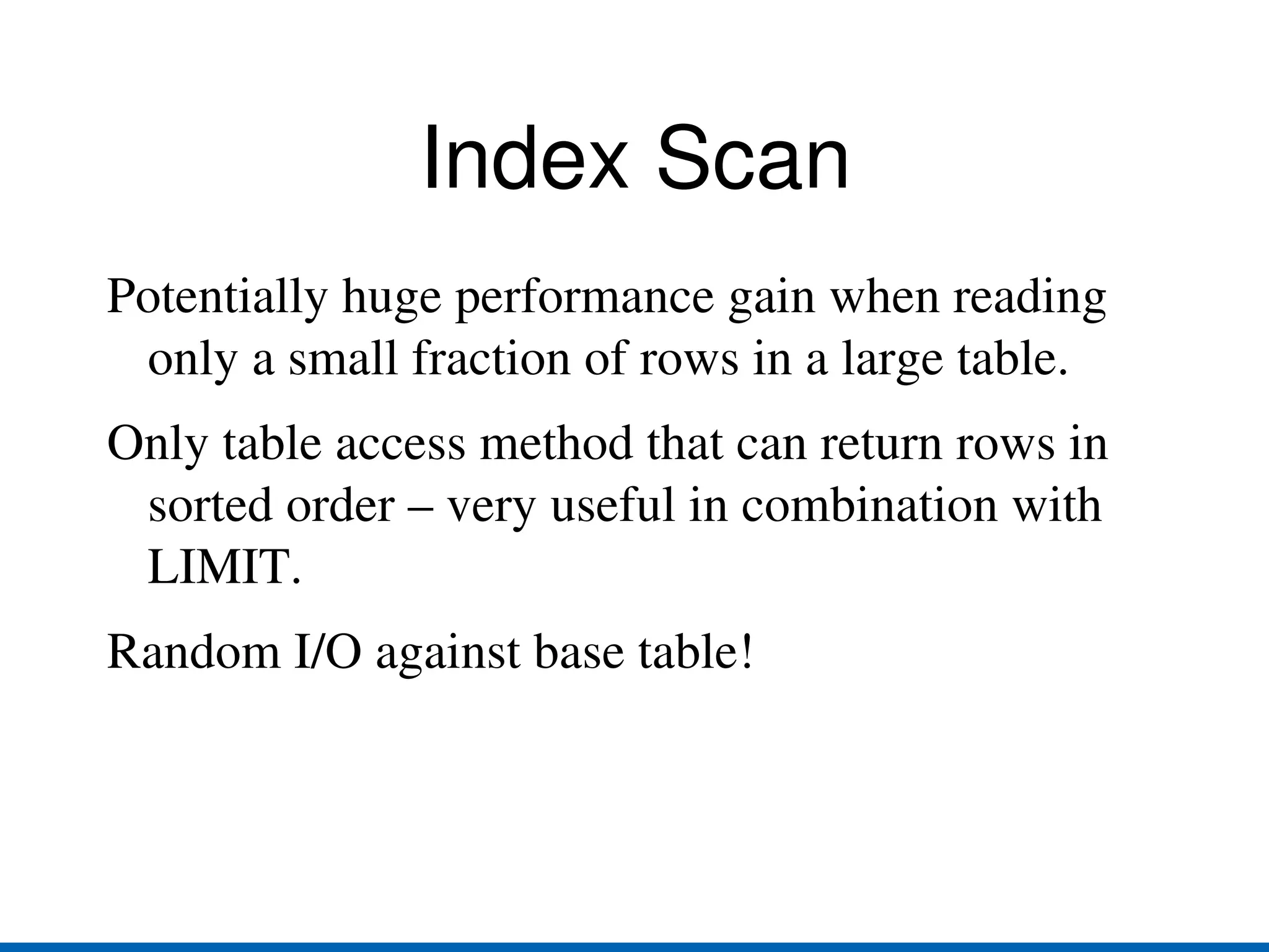 Index Scan

Potentially huge performance gain when reading only a small fraction of rows in a large table.

Only table access method that can return rows in sorted order – very useful in combination with LIMIT.

Random I/O against base table!